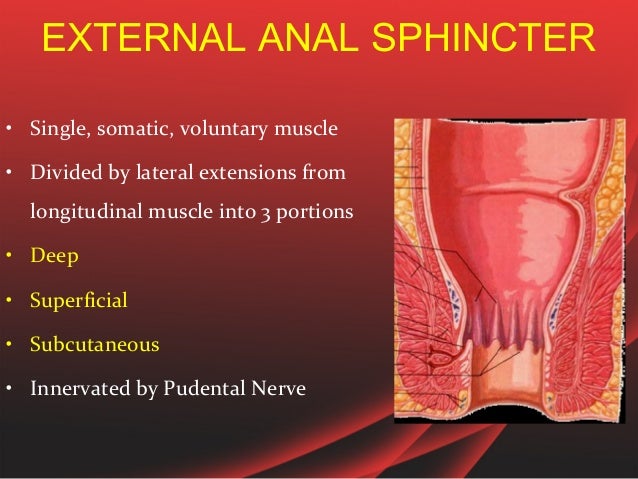 EXTERNAL ANAL SPHINCTER

• Single, somatic, voluntary muscle
• Divided by lateral extensions from longitudinal muscle into 3 portions
• Deep
• Superficial
• Subcutaneous
• Innervated by Pudental Nerve